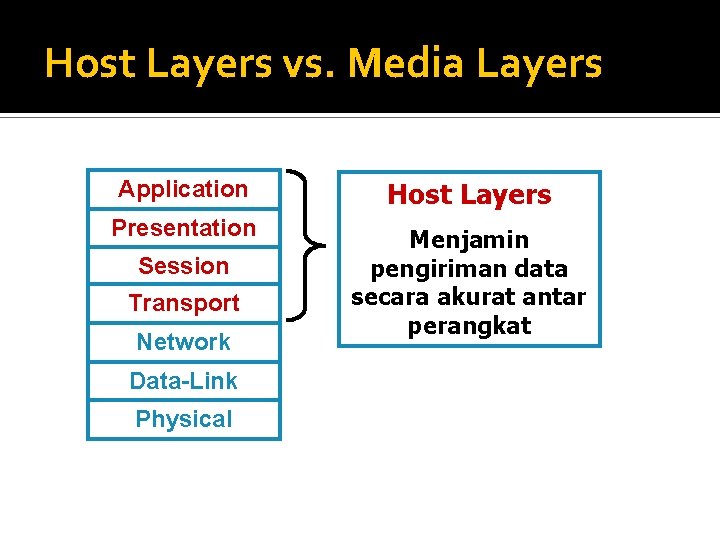 Host Layers vs. Media Layers

Application
Presentation
Session
Transport
Network
Data-Link
Physical

Host Layers

Menjamin pengiriman data secara akurat antar perangkat